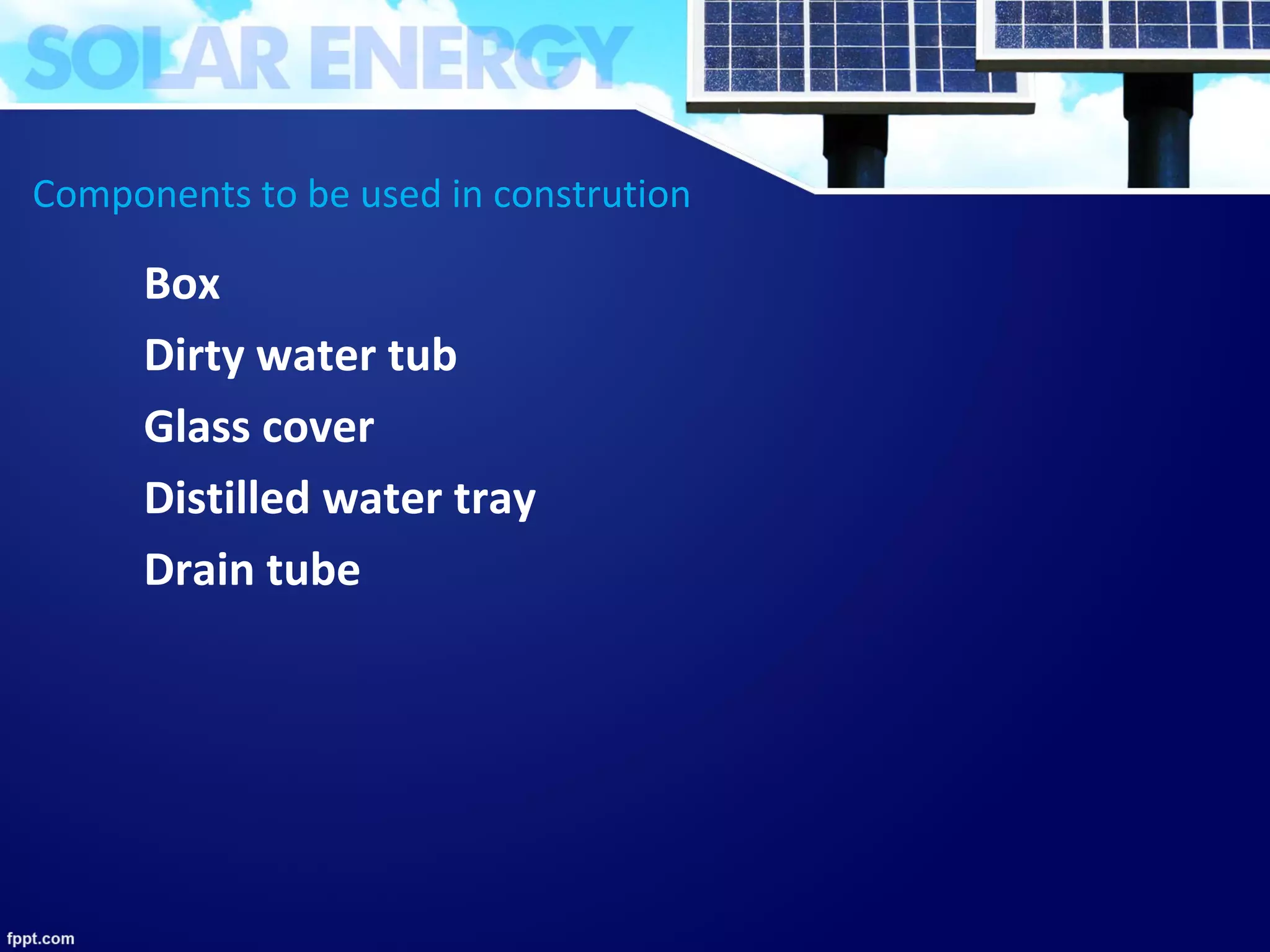 SOLAR ENERGY

Components to be used in constrution

Box

Dirty water tub

Glass cover

Distilled water tray

Drain tube

fppt.com